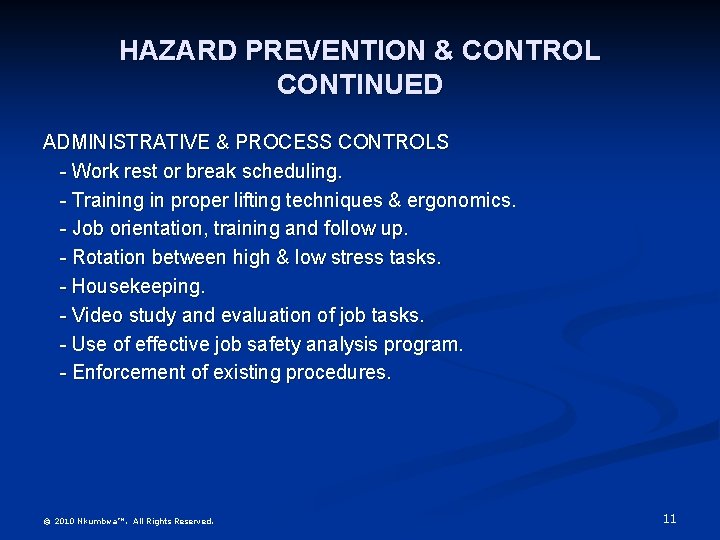 HAZARD PREVENTION & CONTROL CONTINUED

ADMINISTRATIVE & PROCESS CONTROLS
- Work rest or break scheduling.
- Training in proper lifting techniques & ergonomics.
- Job orientation, training and follow up.
- Rotation between high & low stress tasks.
- Housekeeping.
- Video study and evaluation of job tasks.
- Use of effective job safety analysis program.
- Enforcement of existing procedures.

© 2010 Nkumbwa™. All Rights Reserved.

11